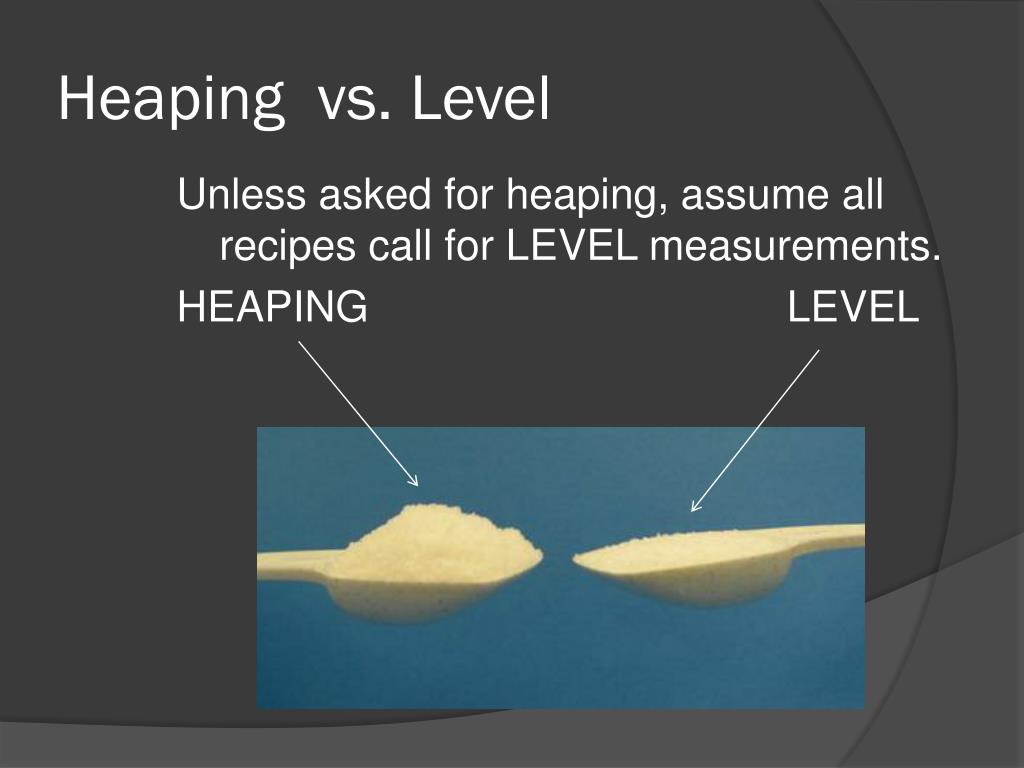 Heaping vs. Level

Unless asked for heaping, assume all recipes call for LEVEL measurements.

HEAPING LEVEL